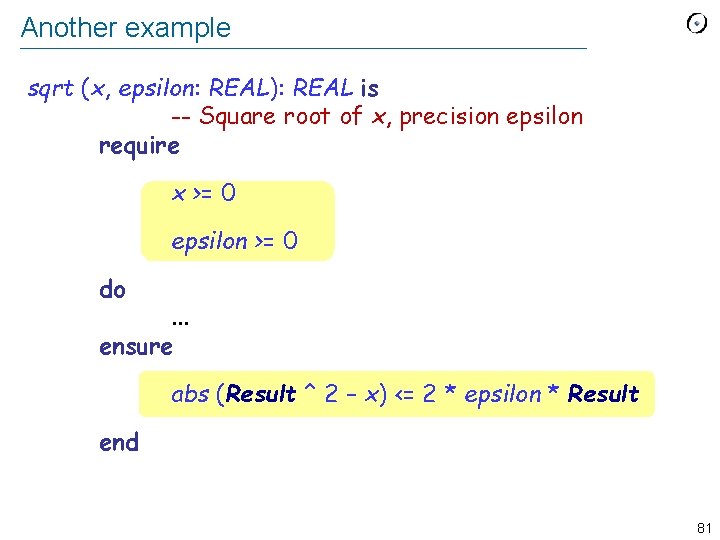 Another example

sqrt (x, epsilon: REAL): REAL is
-- Square root of x, precision epsilon
require
x >= 0
epsilon >= 0
do
...
ensure
abs (Result ^ 2 – x) <= 2 * epsilon * Result
end

81